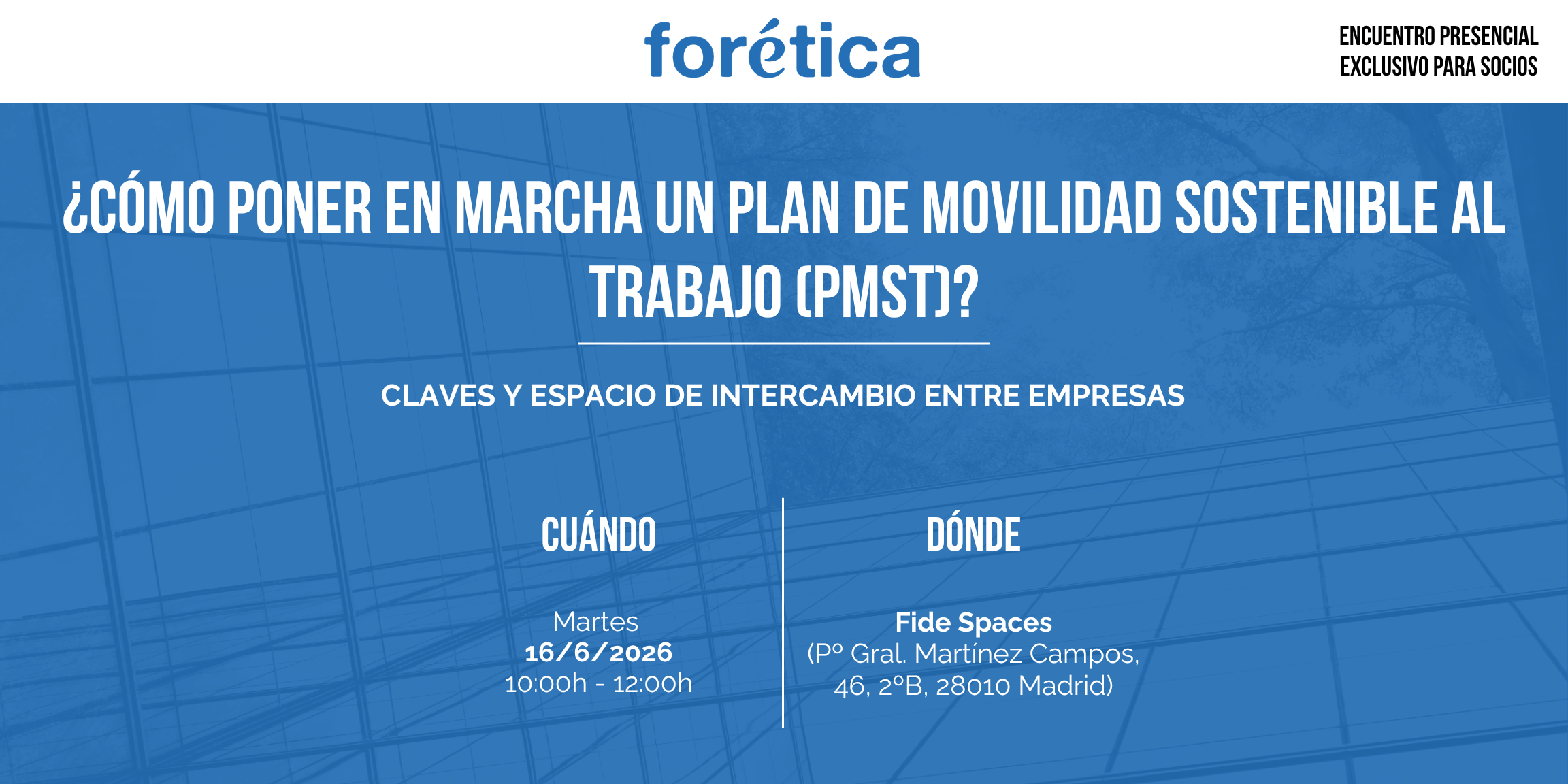 forética

ENCUENTRO PRESENCIAL
EXCLUSIVO PARA SOCIOS

¿CÓMO PONER EN MARCHA UN PLAN DE MOVILIDAD SOSTENIBLE AL TRABAJO (PMST)?

CLAVES Y ESPACIO DE INTERCAMBIO ENTRE EMPRESAS

CUÁNDO

Martes
16/6/2026
10:00h - 12:00h

DÓNDE

Fide Spaces
(Pº Gral. Martínez Campos, 46, 2ºB, 28010 Madrid)